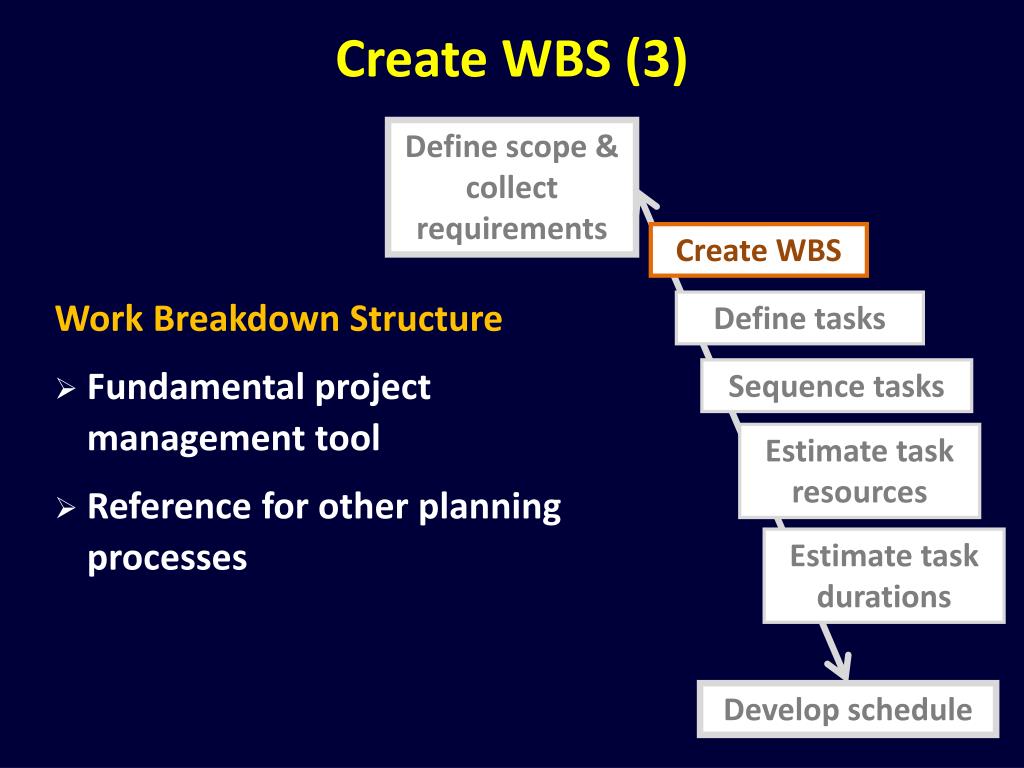 Create WBS (3)

Define scope & collect requirements

Create WBS

Define tasks

Sequence tasks

Estimate task resources

Estimate task durations

Develop schedule

Work Breakdown Structure

➢ Fundamental project management tool

➢ Reference for other planning processes